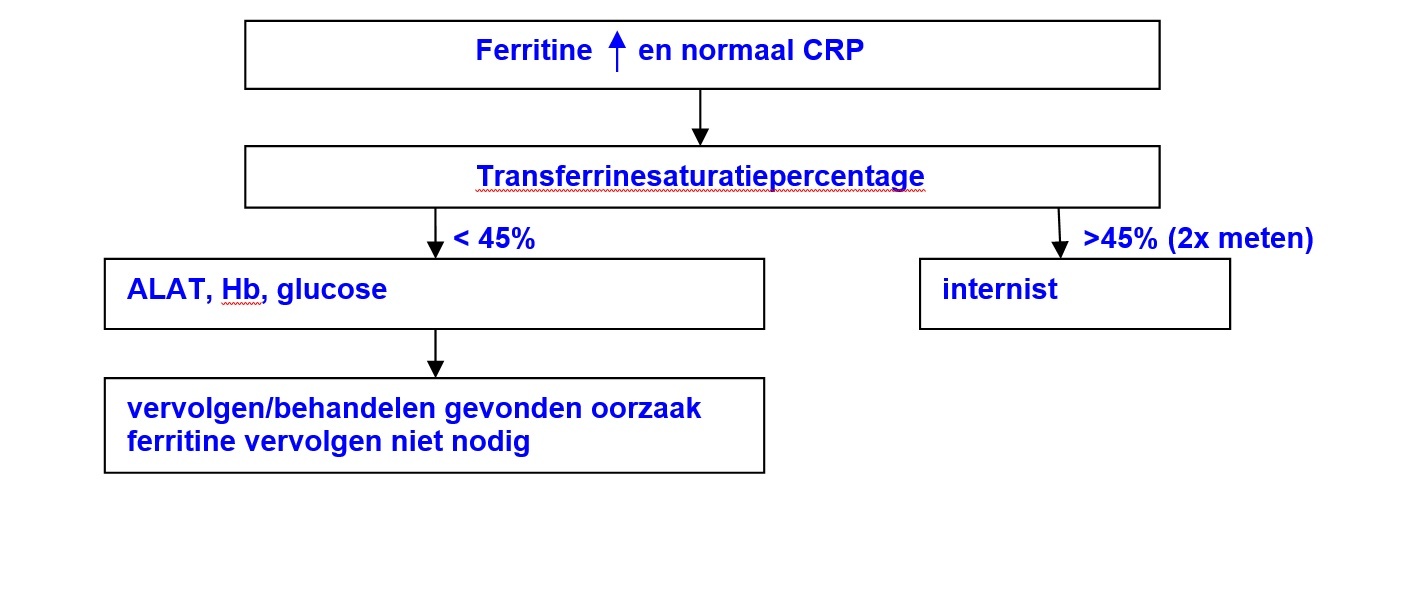 Ferritine ↑ en normaal CRP

Transferrinesaturatiepercentage

< 45%

>45% (2x meten)

ALAT, Hb, glucose

internist

vervolgen/behandelen gevonden oorzaak
ferritine vervolgen niet nodig